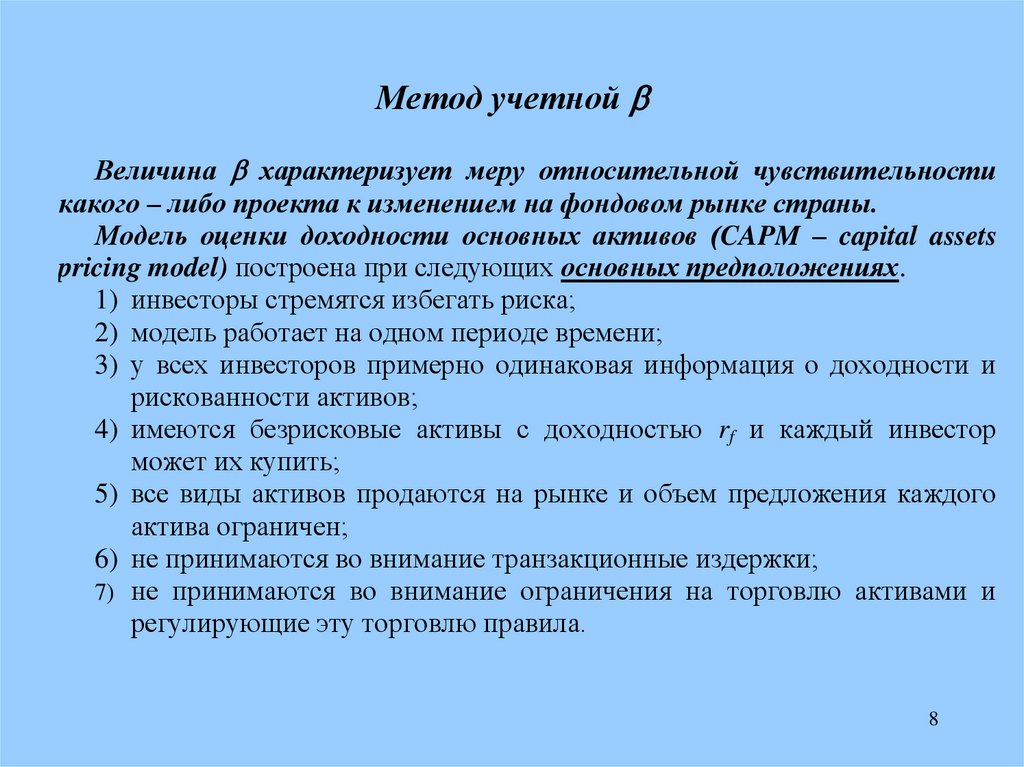 Метод учетной $\beta$

Величина $\beta$ характеризует меру относительной чувствительности какого – либо проекта к изменением на фондовом рынке страны.

Модель оценки доходности основных активов (CAPM – capital assets pricing model) построена при следующих основных предположениях.

1) инвесторы стремятся избегать риска;
2) модель работает на одном периоде времени;
3) у всех инвесторов примерно одинаковая информация о доходности и рискованности активов;
4) имеются безрисковые активы с доходностью $r_f$ и каждый инвестор может их купить;
5) все виды активов продаются на рынке и объем предложения каждого актива ограничен;
6) не принимаются во внимание транзакционные издержки;
7) не принимаются во внимание ограничения на торговлю активами и регулирующие эту торговлю правила.

8